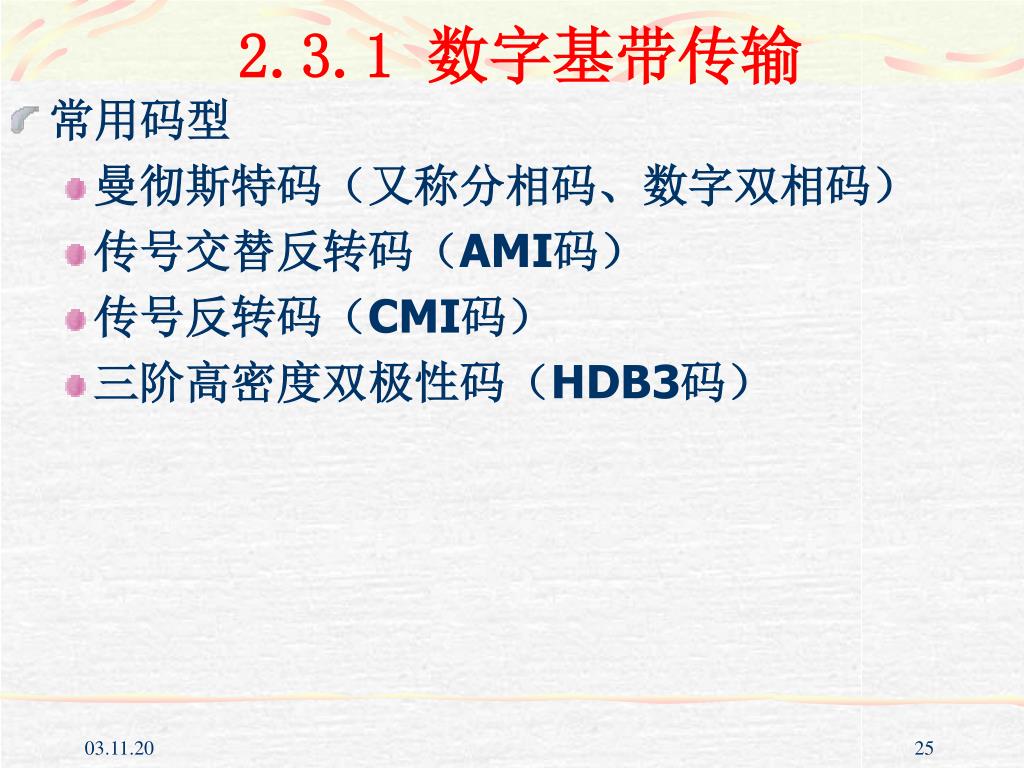 2.3.1 数字基带传输

常用码型

曼彻斯特码（又称分相码、数字双相码）

传号交替反转码（AMI码）

传号反转码（CMI码）

三阶高密度双极性码（HDB3码）

03.11.20

25